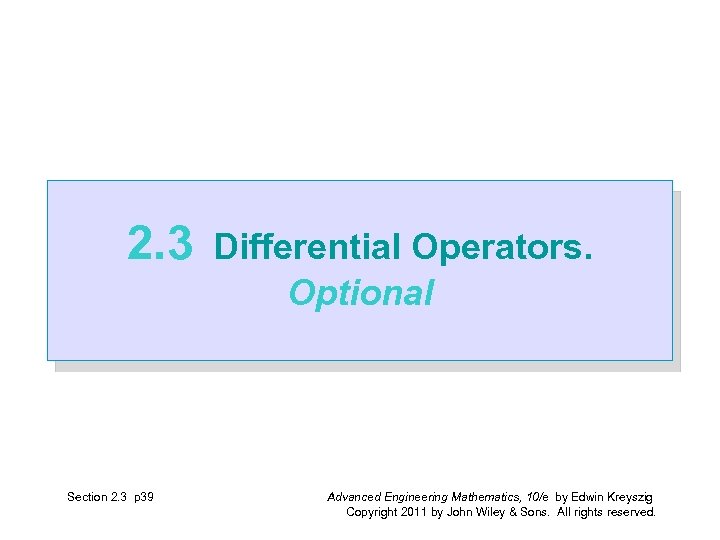 2.3 Differential Operators.
Optional

Section 2.3 p39

Advanced Engineering Mathematics, 10/e by Edwin Kreyszig
Copyright 2011 by John Wiley & Sons. All rights reserved.